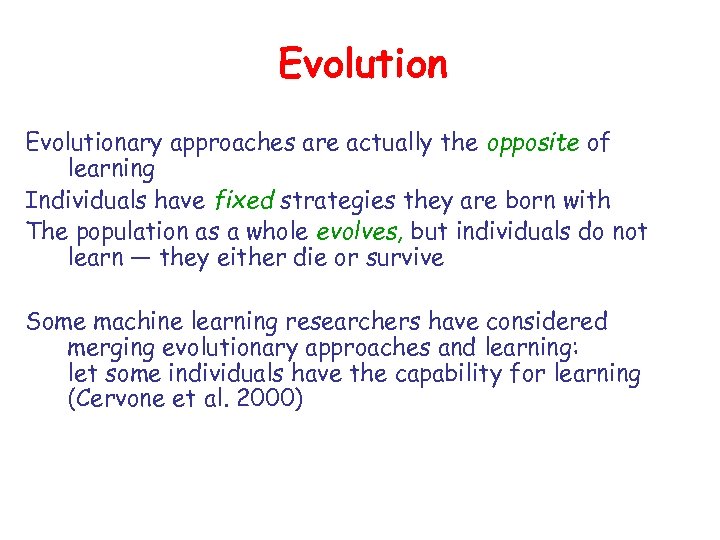 Evolution

Evolutionary approaches are actually the opposite of learning

Individuals have fixed strategies they are born with

The population as a whole evolves, but individuals do not learn — they either die or survive

Some machine learning researchers have considered merging evolutionary approaches and learning: let some individuals have the capability for learning (Cervone et al. 2000)